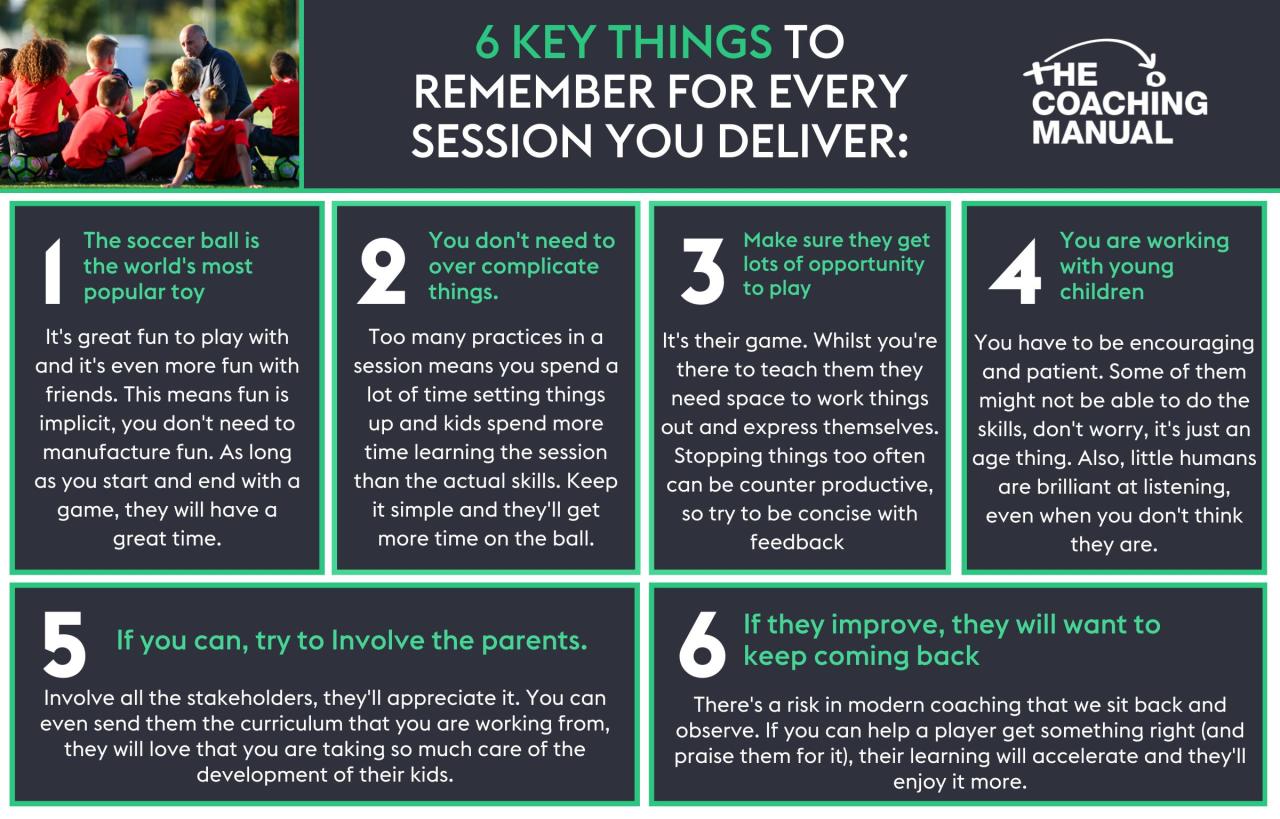 6 KEY THINGS TO REMEMBER FOR EVERY SESSION YOU DELIVER:

THE COACHING MANUAL

1 The soccer ball is the world's most popular toy

It's great fun to play with and it's even more fun with friends. This means fun is implicit, you don't need to manufacture fun. As long as you start and end with a game, they will have a great time.

2 You don't need to over complicate things.

Too many practices in a session means you spend a lot of time setting things up and kids spend more time learning the session than the actual skills. Keep it simple and they'll get more time on the ball.

3 Make sure they get lots of opportunity to play

It's their game. Whilst you're there to teach them they need space to work things out and express themselves. Stopping things too often can be counter productive, so try to be concise with feedback

4 You are working with young children

You have to be encouraging and patient. Some of them might not be able to do the skills, don't worry, it's just an age thing. Also, little humans are brilliant at listening, even when you don't think they are.

5 If you can, try to Involve the parents.

Involve all the stakeholders, they'll appreciate it. You can even send them the curriculum that you are working from, they will love that you are taking so much care of the development of their kids.

6 If they improve, they will want to keep coming back

There's a risk in modern coaching that we sit back and observe. If you can help a player get something right (and praise them for it), their learning will accelerate and they'll enjoy it more.